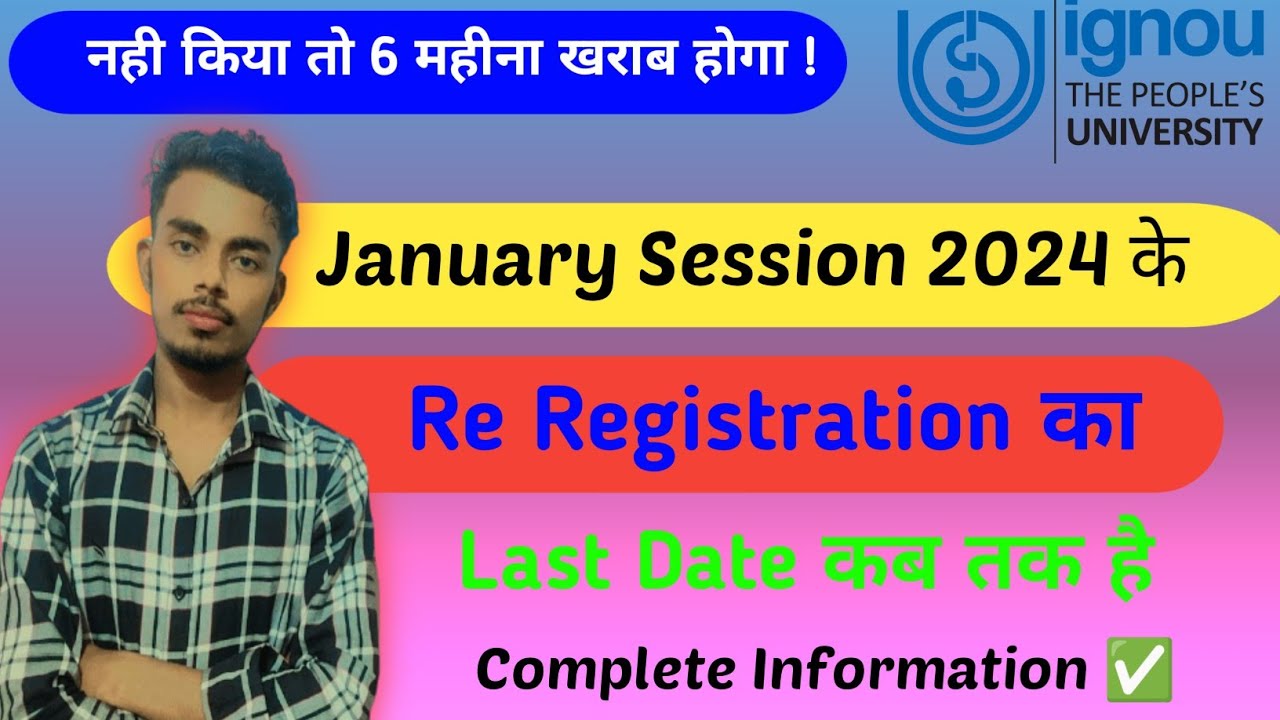 नही किया तो 6 महीना खराब होगा !

ignou
THE PEOPLE'S
UNIVERSITY

January Session 2024 के

Re Registration का

Last Date कब तक है

Complete Information ✅